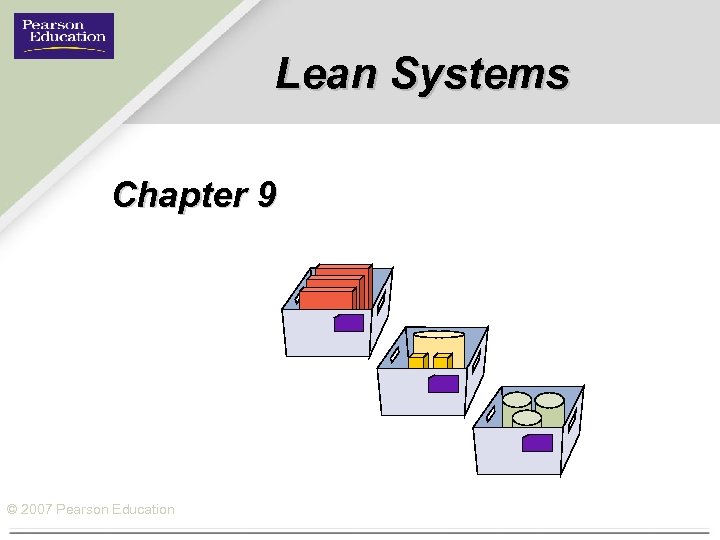 Pearson Education

Lean Systems

Chapter 9

© 2007 Pearson Education